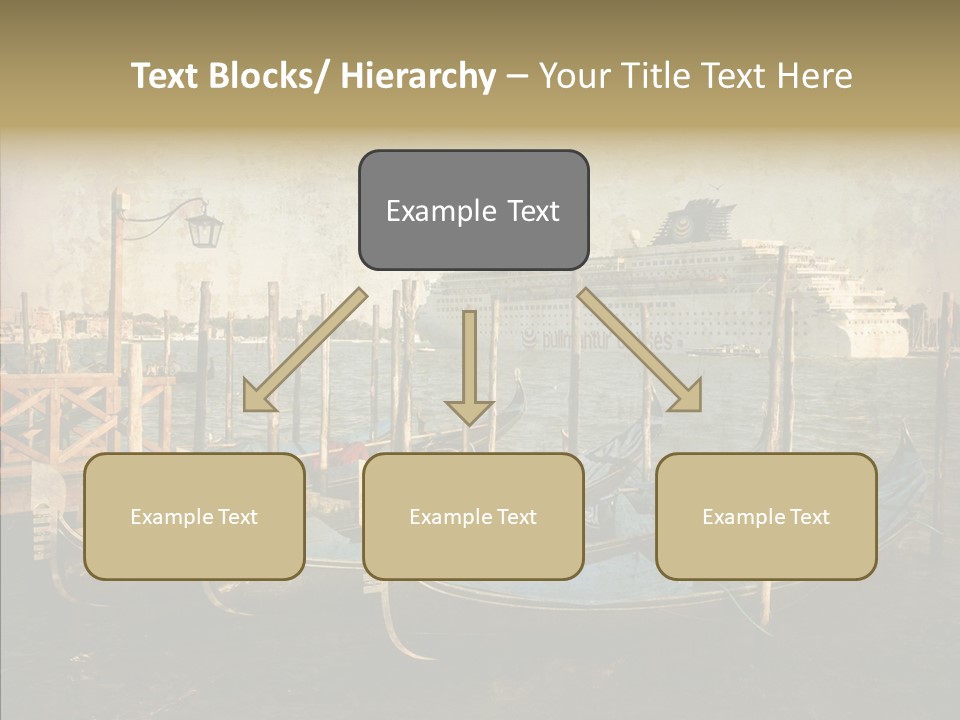 Text Blocks/ Hierarchy – Your Title Text Here

Example Text

Example Text

Example Text

Example Text